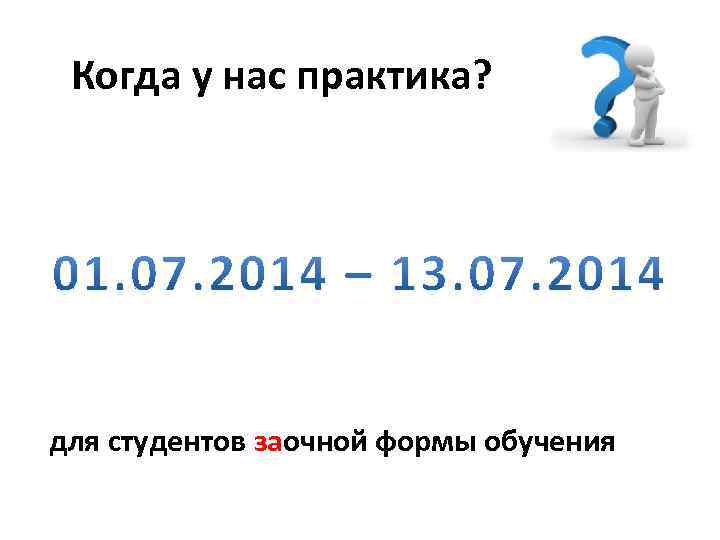 Когда у нас практика?

01.07.2014 – 13.07.2014

для студентов заочной формы обучения